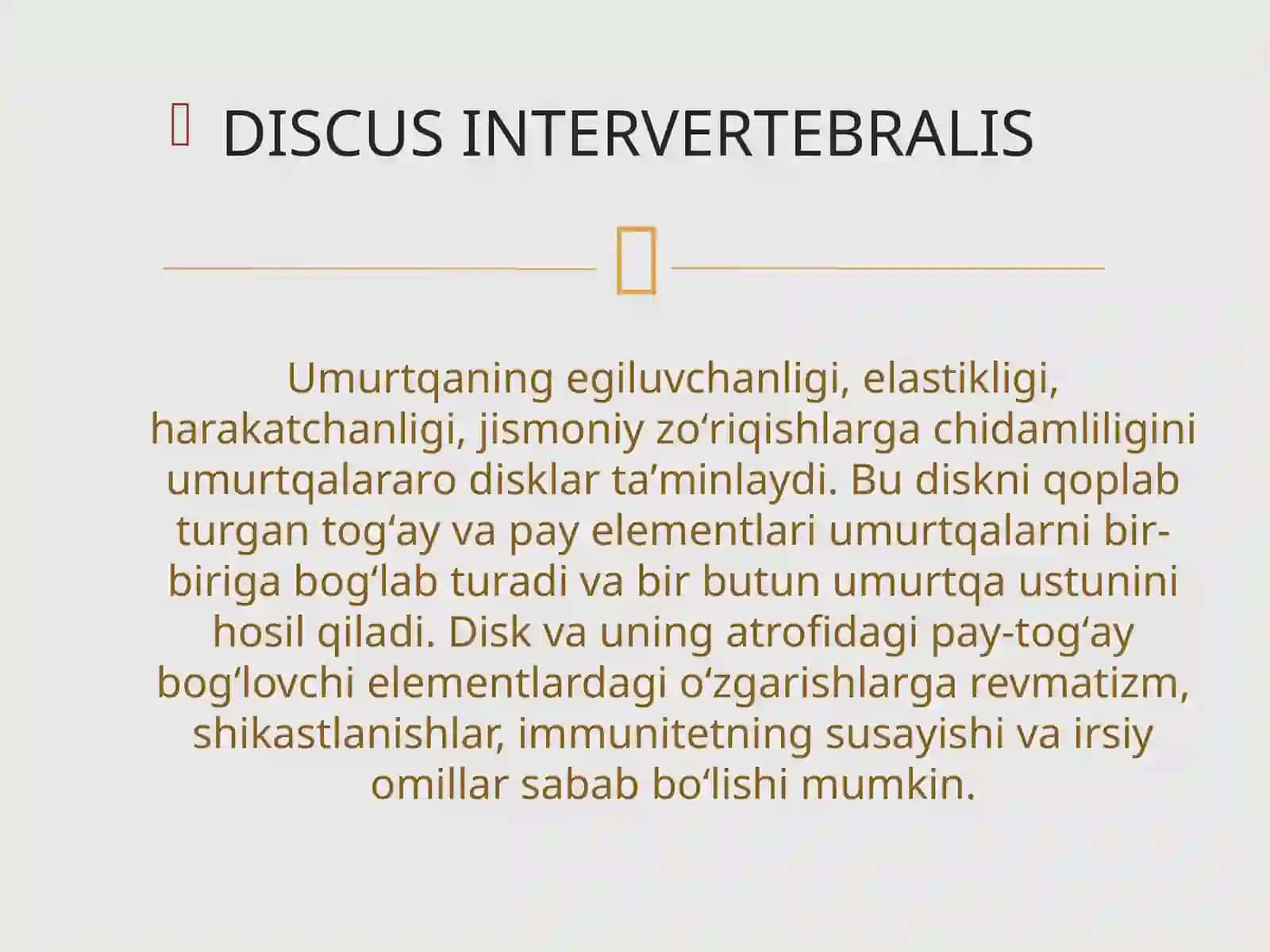 DISCUS INTERVERTEBRALIS

Umurtqaning egiluvchanligi, elastikligi, harakatchanligi, jismoniy zo‘riqishlarga chidamliligini umurtqalararo disklar ta’minlaydi. Bu diskni qoplab turgan tog‘ay va pay elementlari umurtqalarni bir-biriga bog‘lab turadi va bir butun umurtqa ustunini hosil qiladi. Disk va uning atrofidagi pay-tog‘ay bog‘lovchi elementlardagi o‘zgarishlarga revmatizm, shikastlanishlar, immunitetning susayishi va irsiy omillar sabab bo‘lishi mumkin.